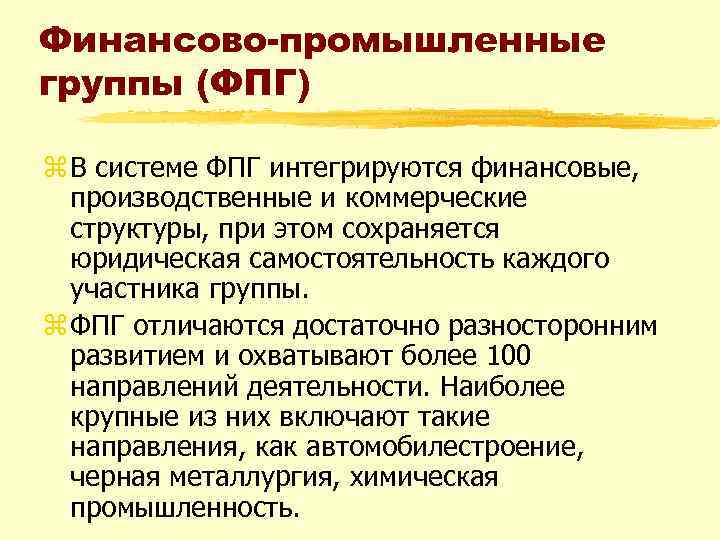 Финансово-промышленные группы (ФПГ)

В системе ФПГ интегрируются финансовые, производственные и коммерческие структуры, при этом сохраняется юридическая самостоятельность каждого участника группы.

ФПГ отличаются достаточно разносторонним развитием и охватывают более 100 направлений деятельности. Наиболее крупные из них включают такие направления, как автомобилестроение, черная металлургия, химическая промышленность.